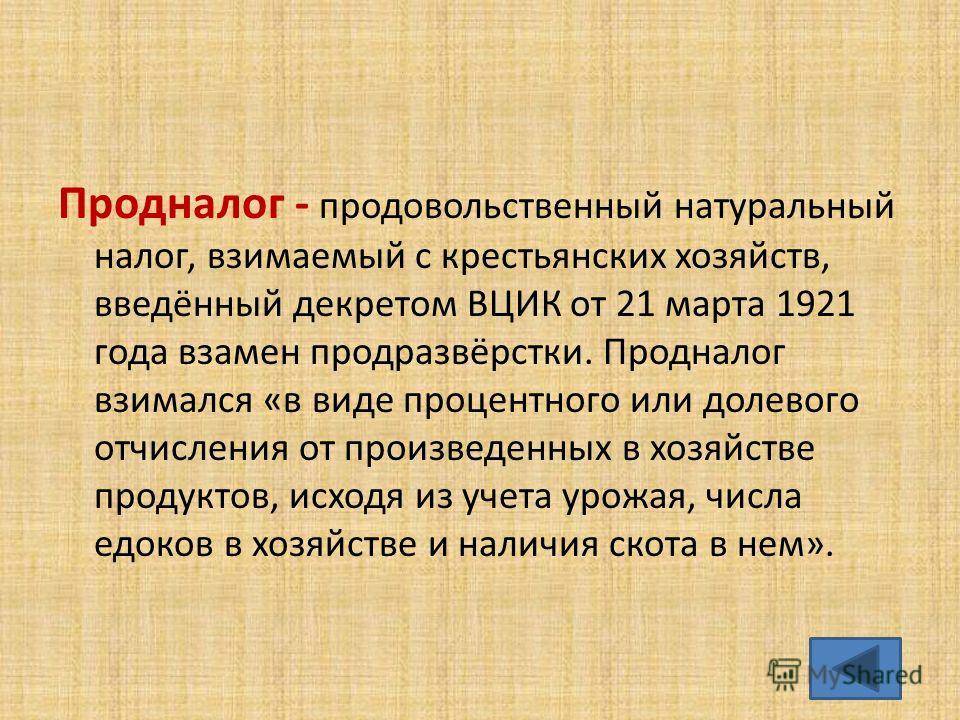 Продналог - продовольственный натуральный налог, взимаемый с крестьянских хозяйств, введённый декретом ВЦИК от 21 марта 1921 года взамен продразвёрстки. Продналог взимался «в виде процентного или долевого отчисления от произведенных в хозяйстве продуктов, исходя из учета урожая, числа едоков в хозяйстве и наличия скота в нем».

MyShared